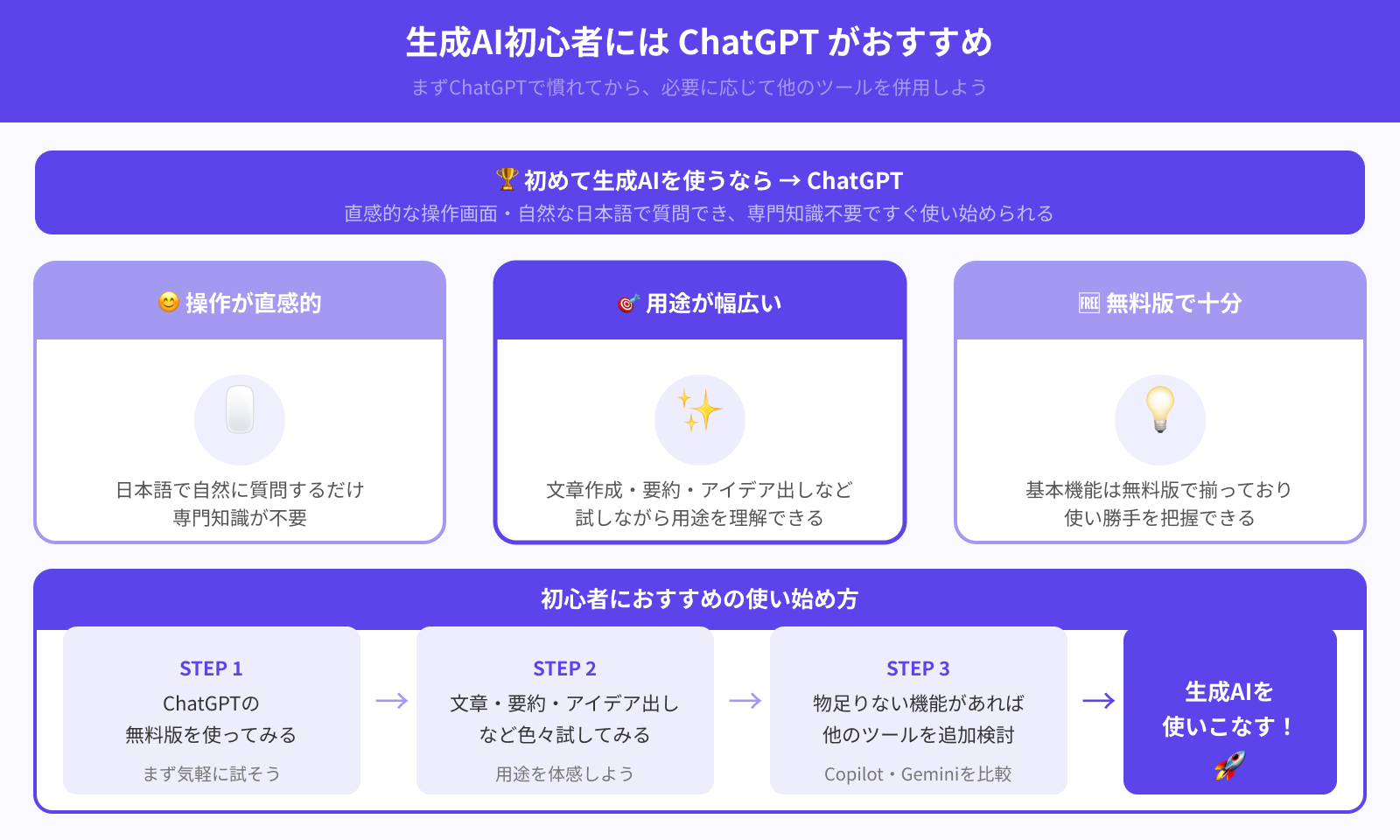 生成AI初心者には ChatGPT がおすすめ

まずChatGPTで慣れてから、必要に応じて他のツールを併用しよう

🏆 初めて生成AIを使うなら → ChatGPT

直感的な操作画面・自然な日本語で質問でき、専門知識不要ですぐ使い始められる

😊 操作が直感的

日本語で自然に質問するだけ
専門知識が不要

🎯 用途が幅広い

文章作成・要約・アイデア出しなど
試しながら用途を理解できる

🆓 無料版で十分

基本機能は無料版で揃っており
使い勝手を把握できる

初心者におすすめの使い始め方

STEP 1
ChatGPTの
無料版を使ってみる
まず気軽に試そう

→

STEP 2
文章・要約・アイデア出し
など色々試してみる
用途を体感しよう

→

STEP 3
物足りない機能があれば
他のツールを追加検討
Copilot・Geminiを比較

→

生成AIを
使いこなす！
🚀